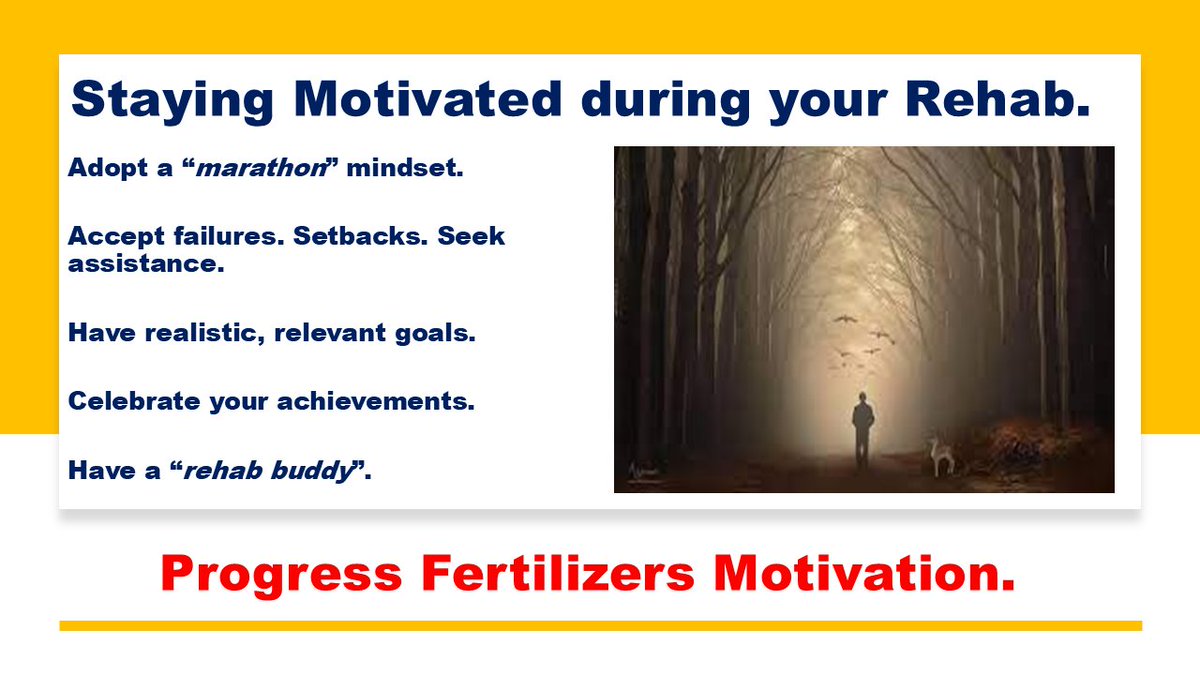 Staying Motivated during your Rehab.

Adopt a “marathon” mindset.

Accept failures. Setbacks. Seek assistance.

Have realistic, relevant goals.

Celebrate your achievements.

Have a “rehab buddy”.

Progress Fertilizers Motivation.